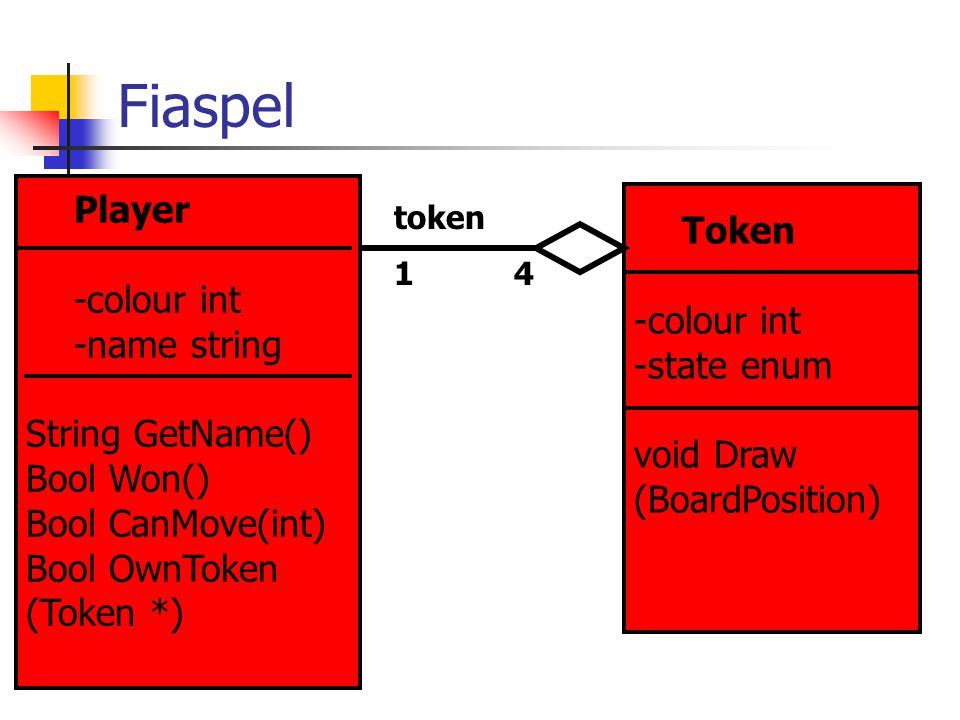 Fiaspel

Player

-colour int
-name string

String GetName()
Bool Won()
Bool CanMove(int)
Bool OwnToken (Token *)

token

1

4

Token

-colour int
-state enum

void Draw (BoardPosition)